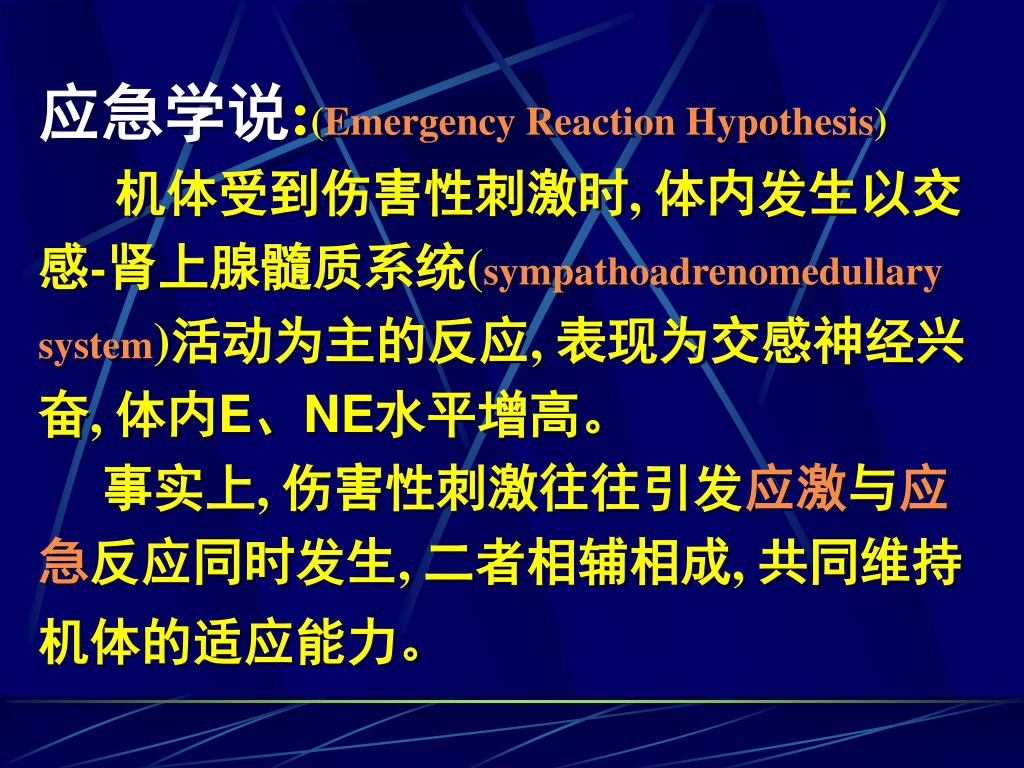 应急学说:(Emergency Reaction Hypothesis)

机体受到伤害性刺激时, 体内发生以交感-肾上腺髓质系统(sympathoadrenomedullary system)活动为主的反应, 表现为交感神经兴奋, 体内E、NE水平增高。

事实上, 伤害性刺激往往引发应激与应急反应同时发生, 二者相辅相成, 共同维持机体的适应能力。